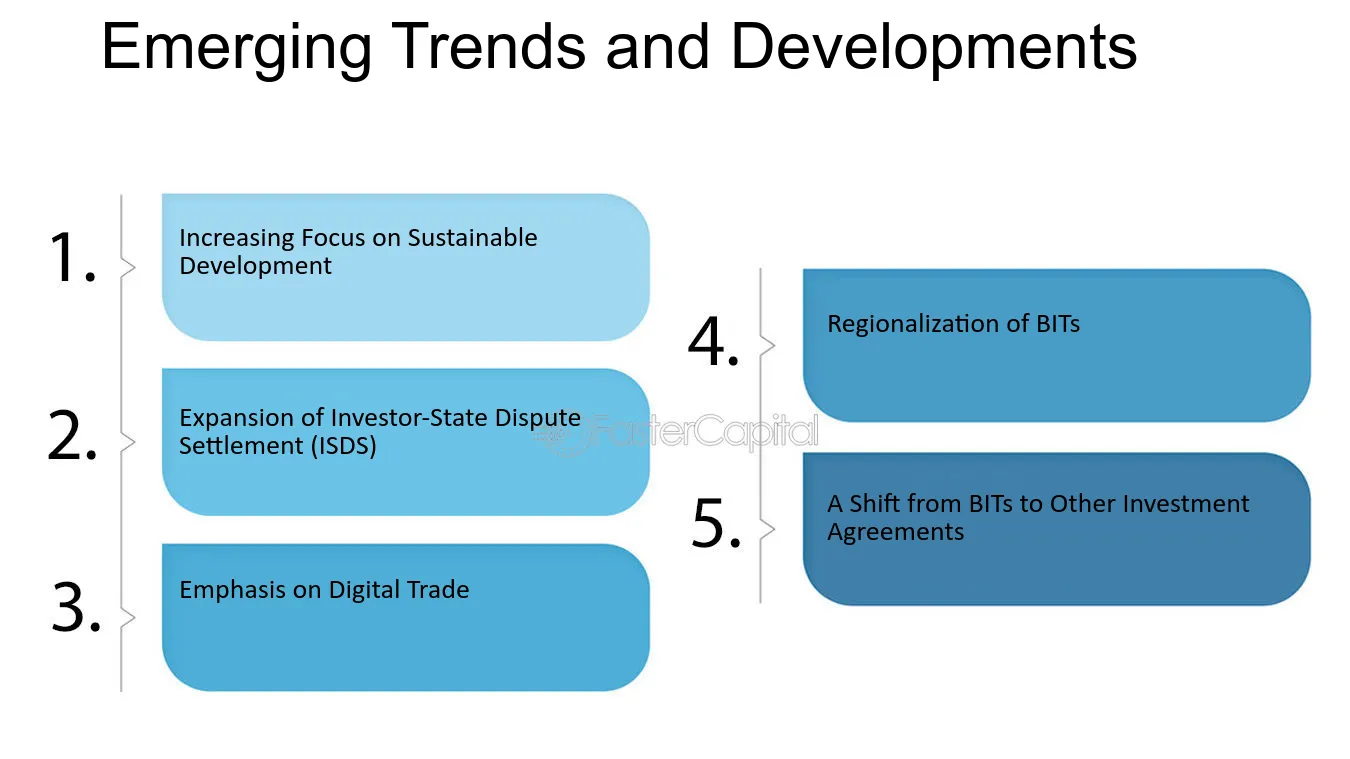 Emerging Trends and Developments

1.
Increasing Focus on Sustainable Development

2.
Expansion of Investor-State Dispute Settlement (ISDS)

3.
Emphasis on Digital Trade

4.
Regionalization of BITs

5.
A Shift from BITs to Other Investment Agreements

FasterCapital